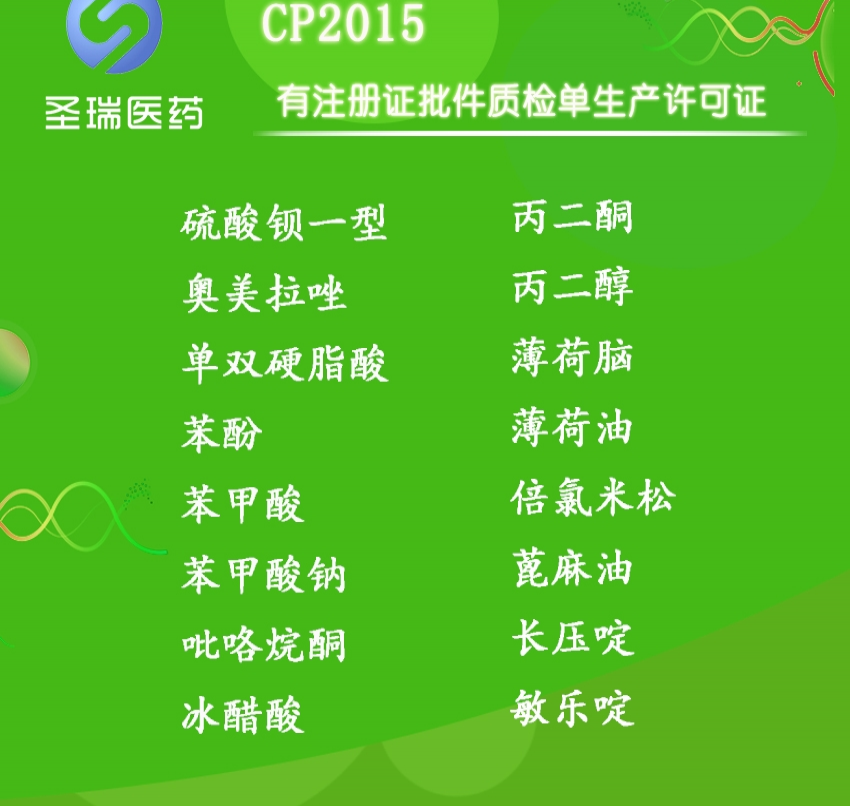 圣瑞医药

CP2015

有注册证批件质检单生产许可证

硫酸钡一型
奥美拉唑
单双硬脂酸
苯酚
苯甲酸
苯甲酸钠
吡咯烷酮
冰醋酸

丙二酮
丙二醇
薄荷脑
薄荷油
倍氯米松
蓖麻油
长压啶
敏乐啶